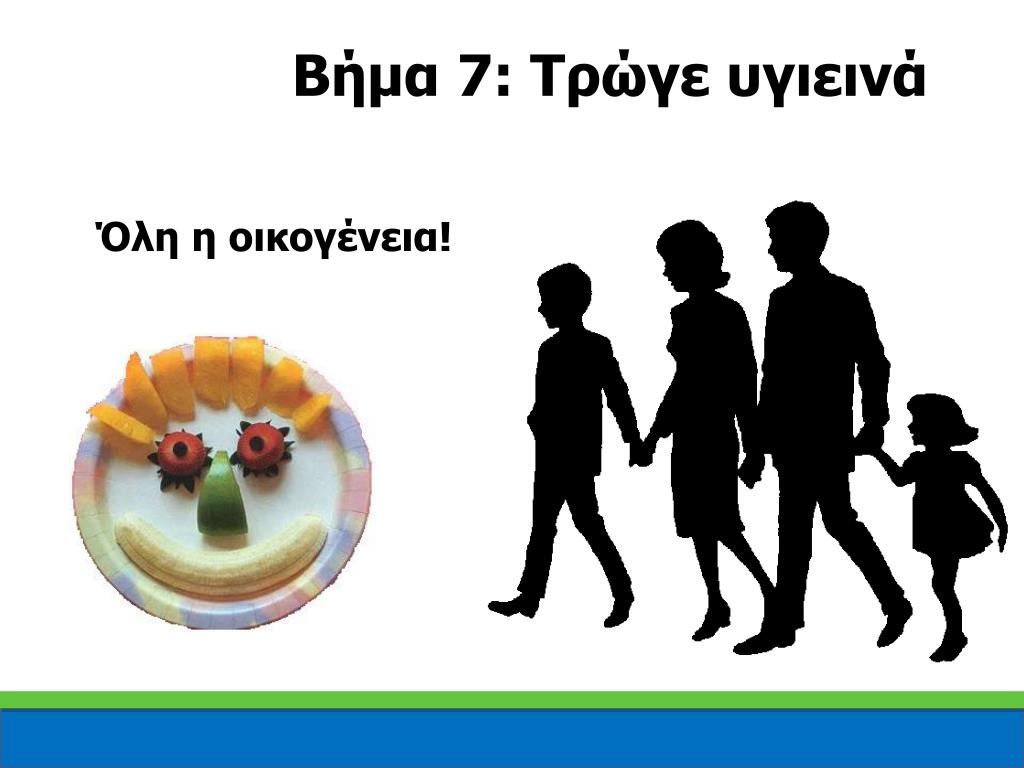 Βήμα 7: Τρώγε υγιεινά

Όλη η οικογένεια!